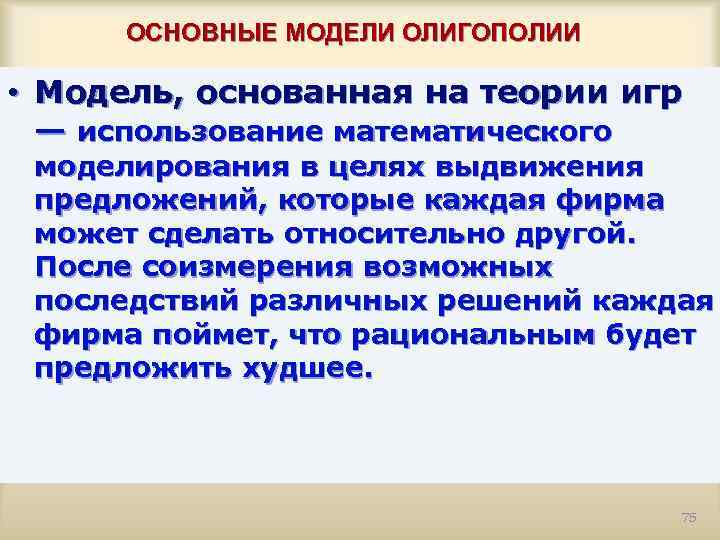 ОСНОВНЫЕ МОДЕЛИ ОЛИГОПОЛИИ

• Модель, основанная на теории игр — использование математического моделирования в целях выдвижения предложений, которые каждая фирма может сделать относительно другой. После соизмерения возможных последствий различных решений каждая фирма поймет, что рациональным будет предложить худшее.

75